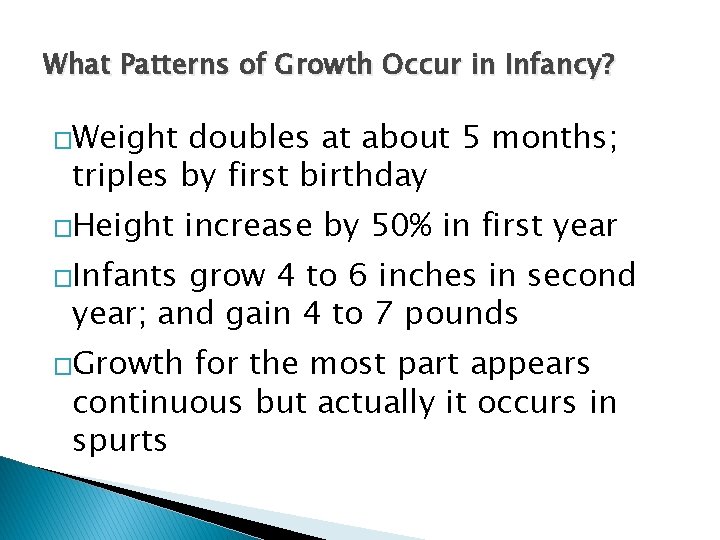 What Patterns of Growth Occur in Infancy?

□Weight doubles at about 5 months; triples by first birthday

□Height increase by 50% in first year

□Infants grow 4 to 6 inches in second year; and gain 4 to 7 pounds

□Growth for the most part appears continuous but actually it occurs in spurts